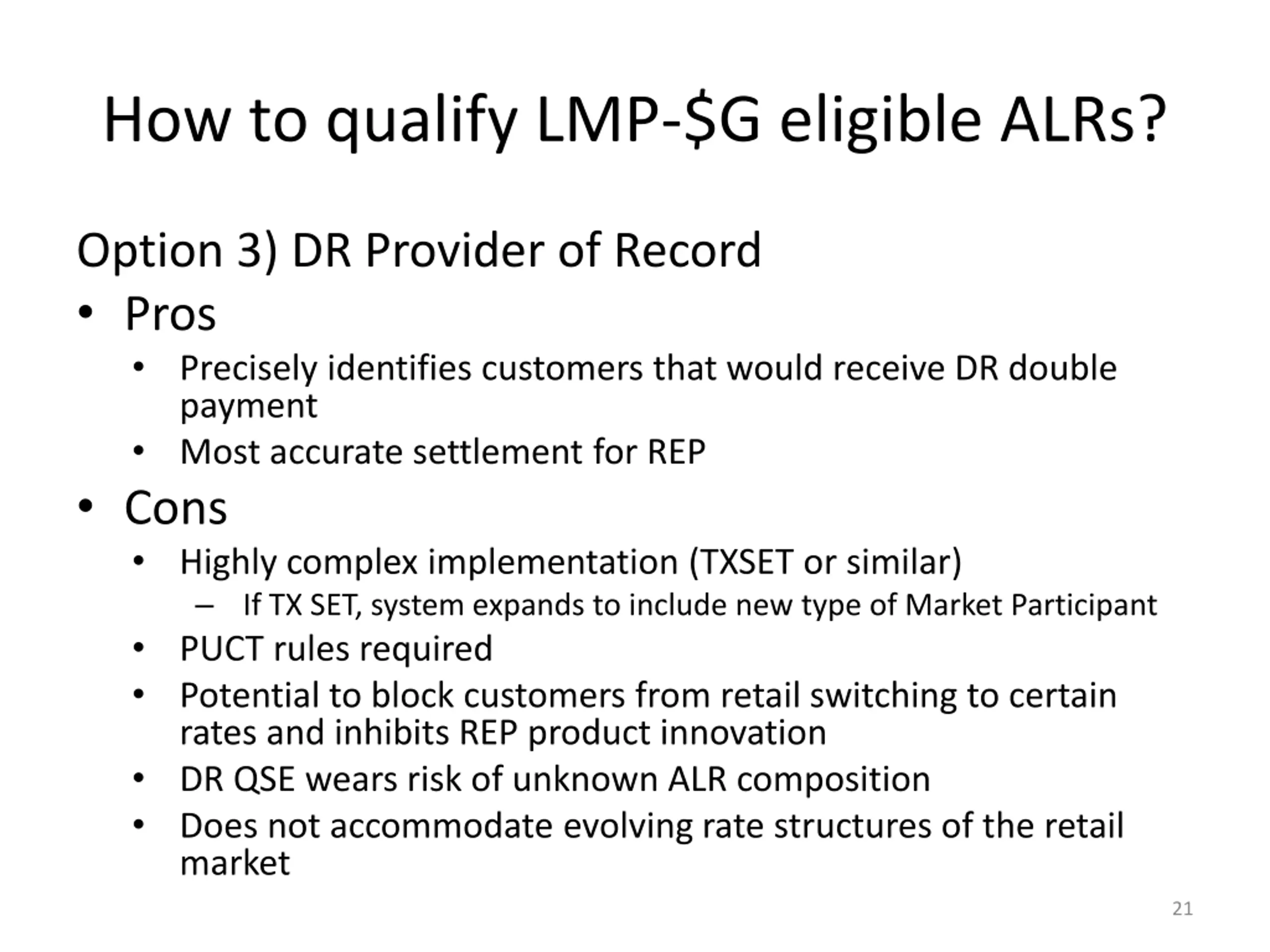 How to qualify LMP-\$G eligible ALRs?

Option 3) DR Provider of Record

• Pros
  • Precisely identifies customers that would receive DR double payment
  • Most accurate settlement for REP
• Cons
  • Highly complex implementation (TXSET or similar)
    – If TX SET, system expands to include new type of Market Participant
  • PUCT rules required
  • Potential to block customers from retail switching to certain rates and inhibits REP product innovation
  • DR QSE wears risk of unknown ALR composition
  • Does not accommodate evolving rate structures of the retail market

21